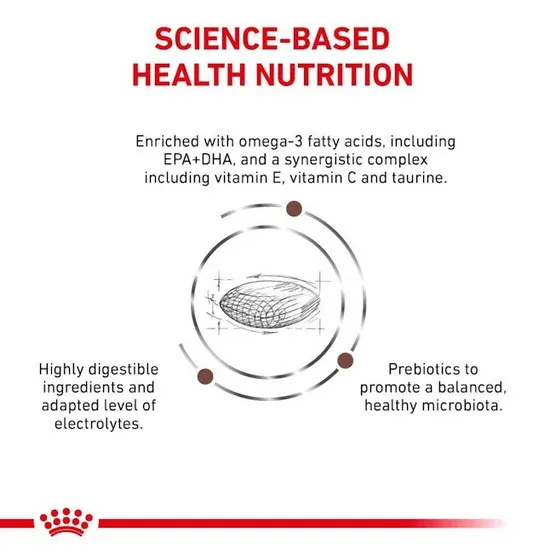 SCIENCE-BASED HEALTH NUTRITION

Enriched with omega-3 fatty acids, including EPA+DHA, and a synergistic complex including vitamin E, vitamin C and taurine.

Highly digestible ingredients and adapted level of electrolytes.

Prebiotics to promote a balanced, healthy microbiota.